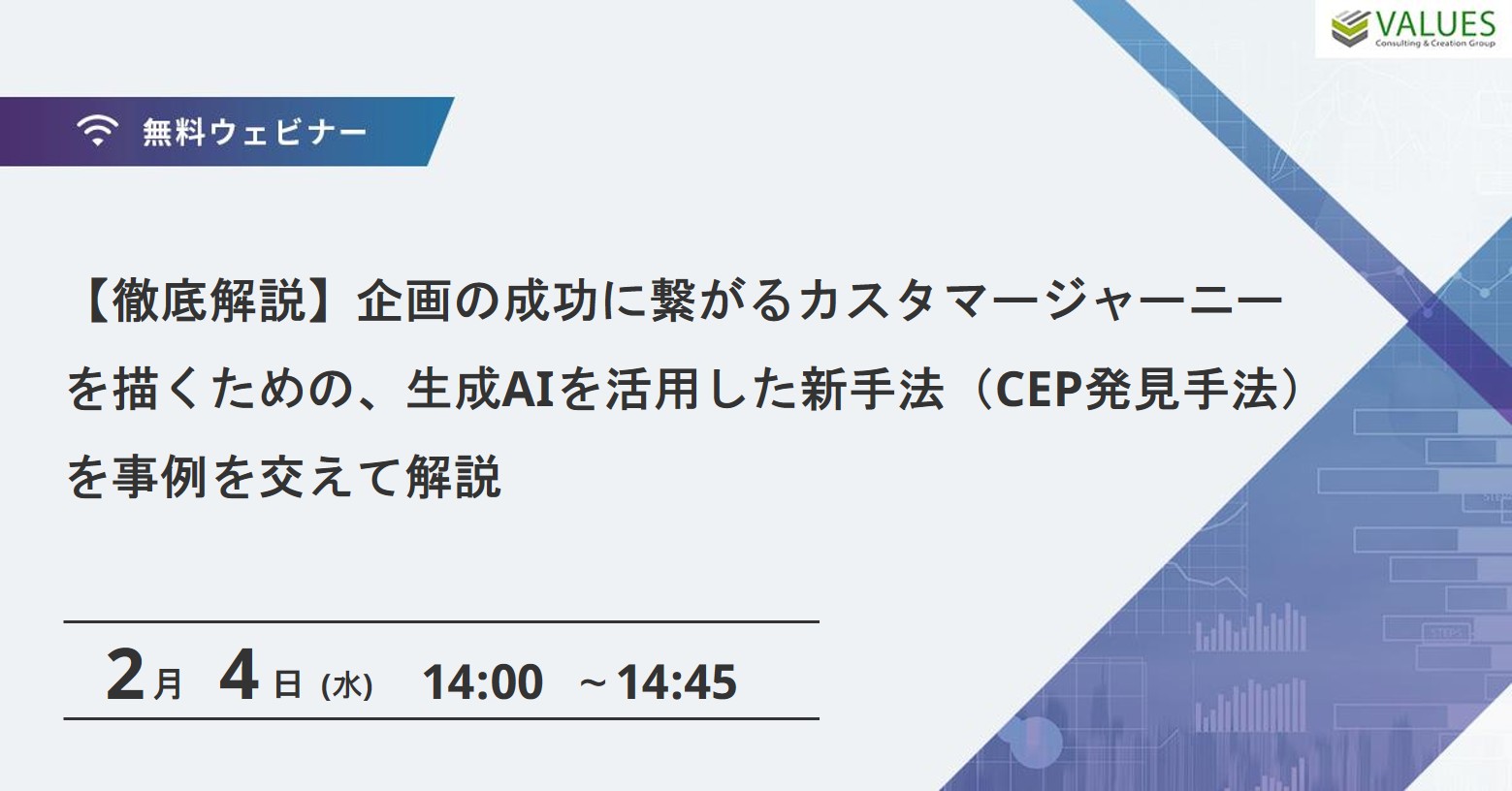 VALUES
Consulting & Creation Group

無料ウェビナー

【徹底解説】企画の成功に繋がるカスタマージャーニーを描くための、生成AIを活用した新手法（CEP発見手法）を事例を交えて解説

2月 4日 (水) 14:00 ～14:45